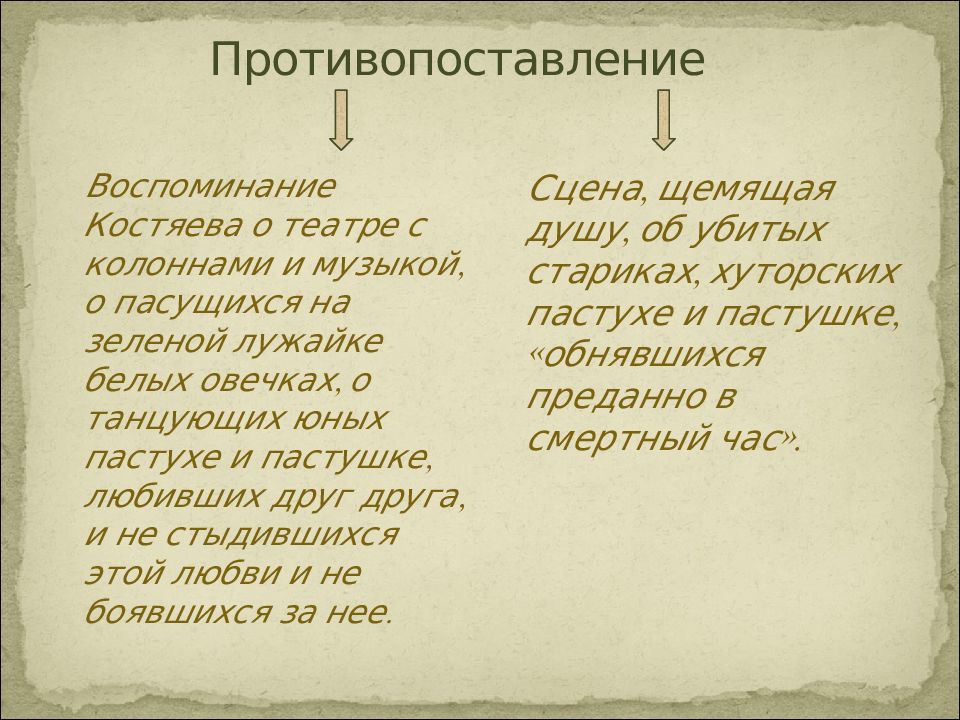 Противопоставление

Воспоминание Костяева о театре с колоннами и музыкой, о пасущихся на зеленой лужайке белых овечках, о танцующих юных пастухе и пастушке, любивших друг друга, и не стыдившихся этой любви и не боявшихся за нее.

Сцена, щемящая душу, об убитых стариках, хуторских пастухе и пастушке, «обнявшихся преданно в смертный час».